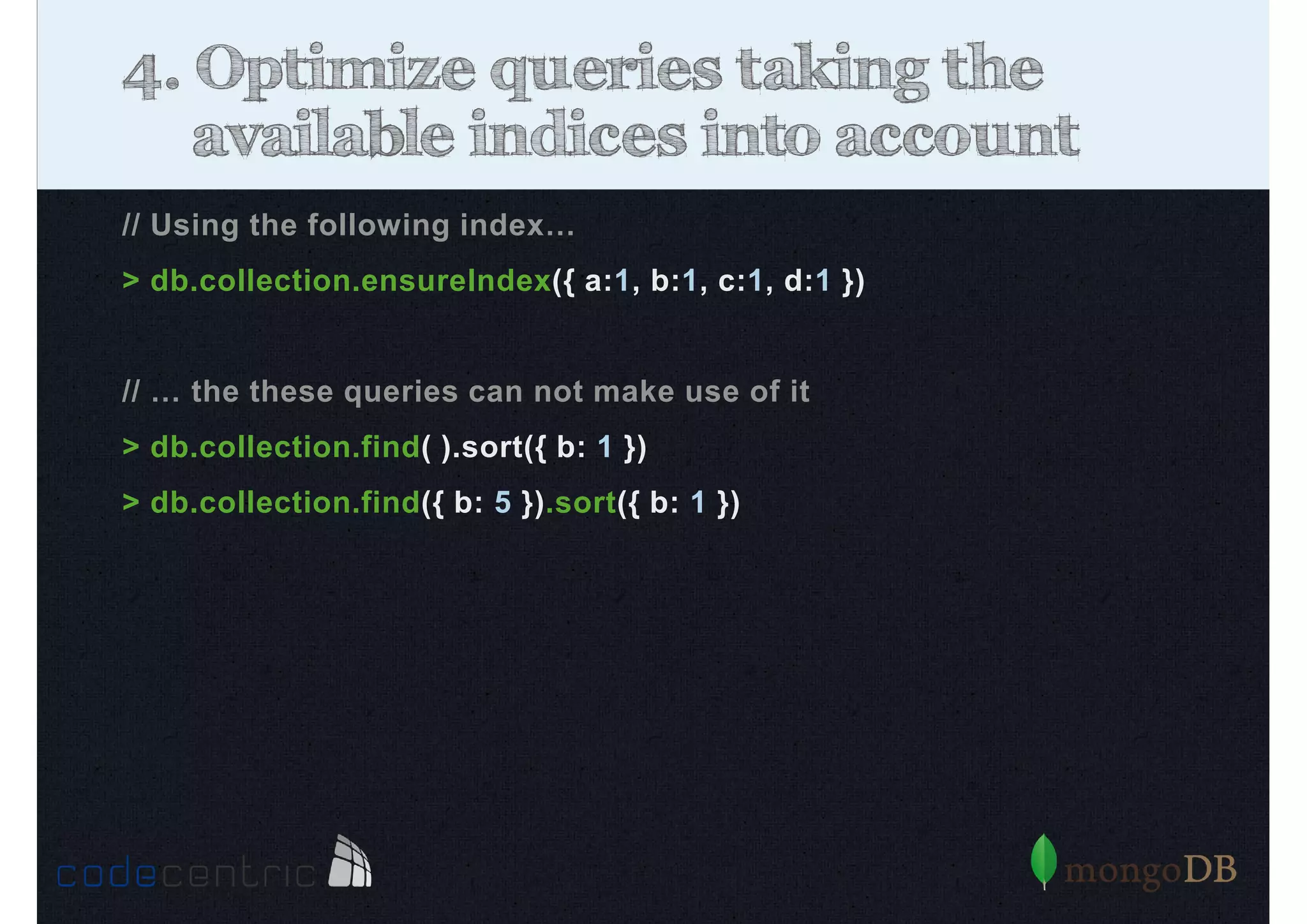 4. Optimize queries taking the available indices into account

// Using the following index...

> db.collection.ensureIndex({ a:1, b:1, c:1, d:1 })

// ... the these queries can not make use of it

> db.collection.find( ).sort({ b: 1 })

> db.collection.find({ b: 5 }).sort({ b: 1 })

codecentric

mongoDB